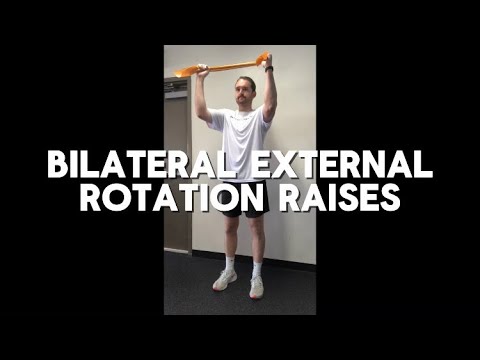 BILATERAL EXTERNAL ROTATION RAISES